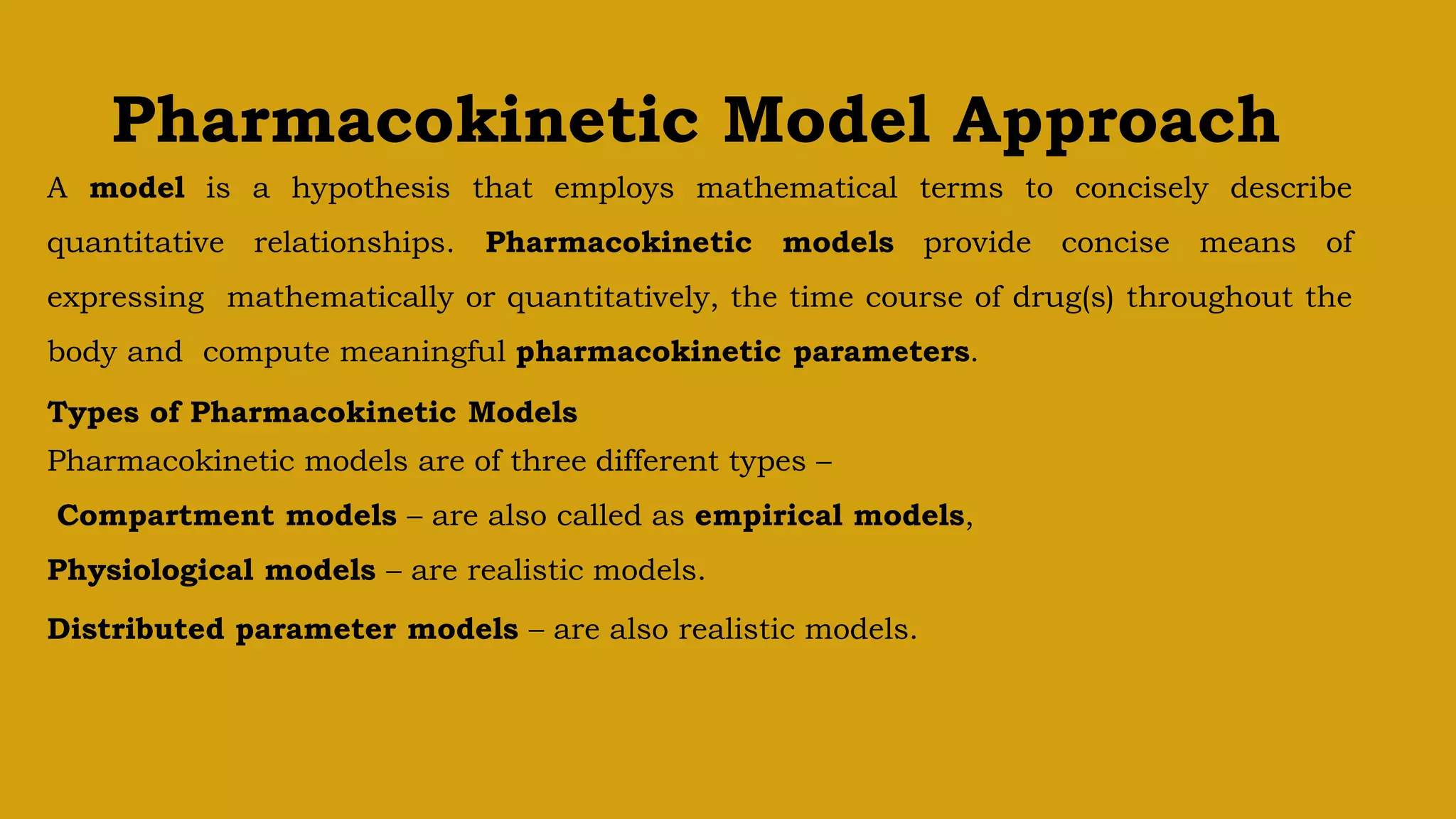 Pharmacokinetic Model Approach

A model is a hypothesis that employs mathematical terms to concisely describe quantitative relationships. Pharmacokinetic models provide concise means of expressing mathematically or quantitatively, the time course of drug(s) throughout the body and compute meaningful pharmacokinetic parameters.

Types of Pharmacokinetic Models

Pharmacokinetic models are of three different types –

Compartment models – are also called as empirical models,

Physiological models – are realistic models.

Distributed parameter models – are also realistic models.